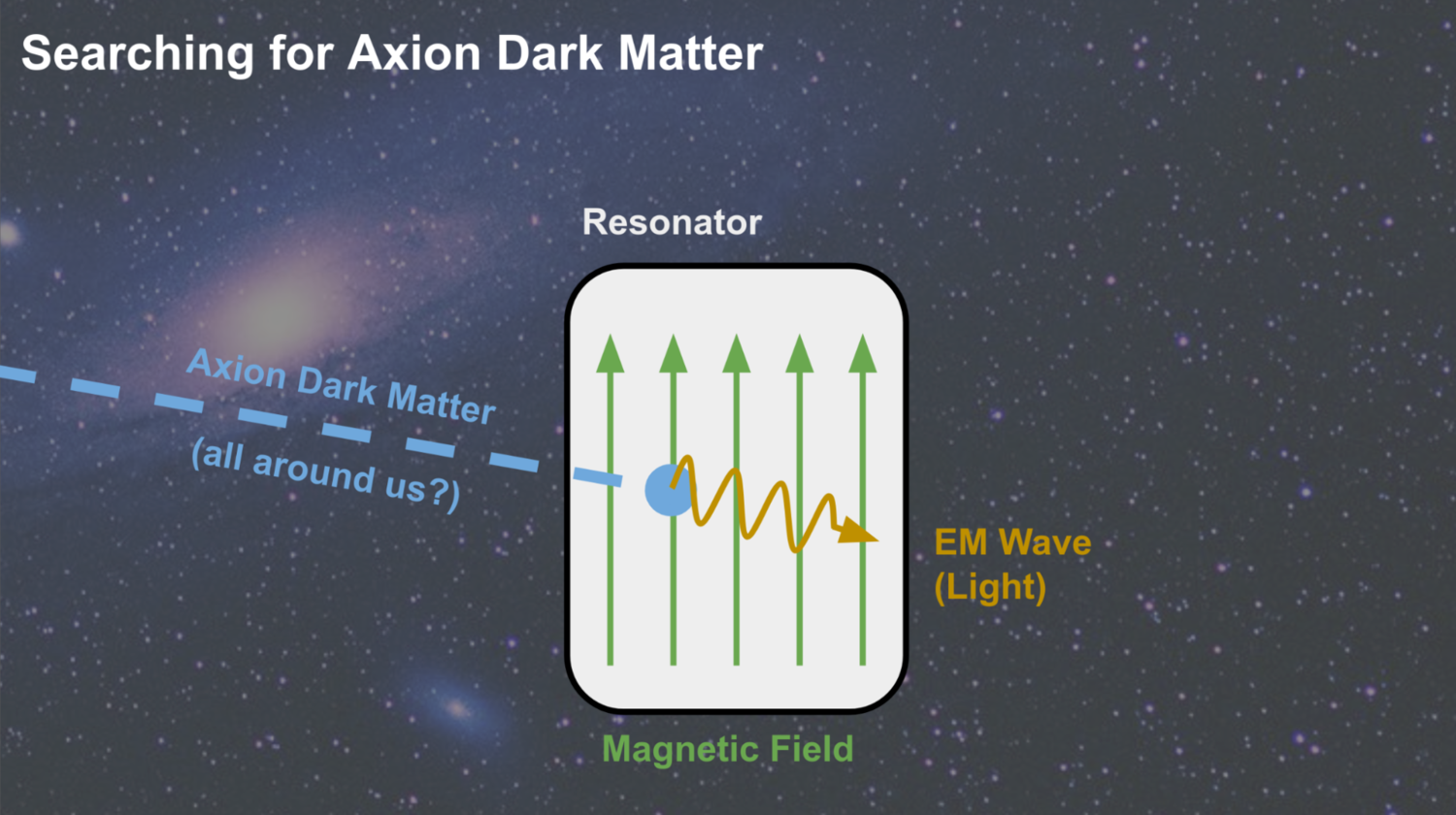 Searching for Axion Dark Matter

Resonator

Axion Dark Matter
(all around us?)

EM Wave
(Light)

Magnetic Field